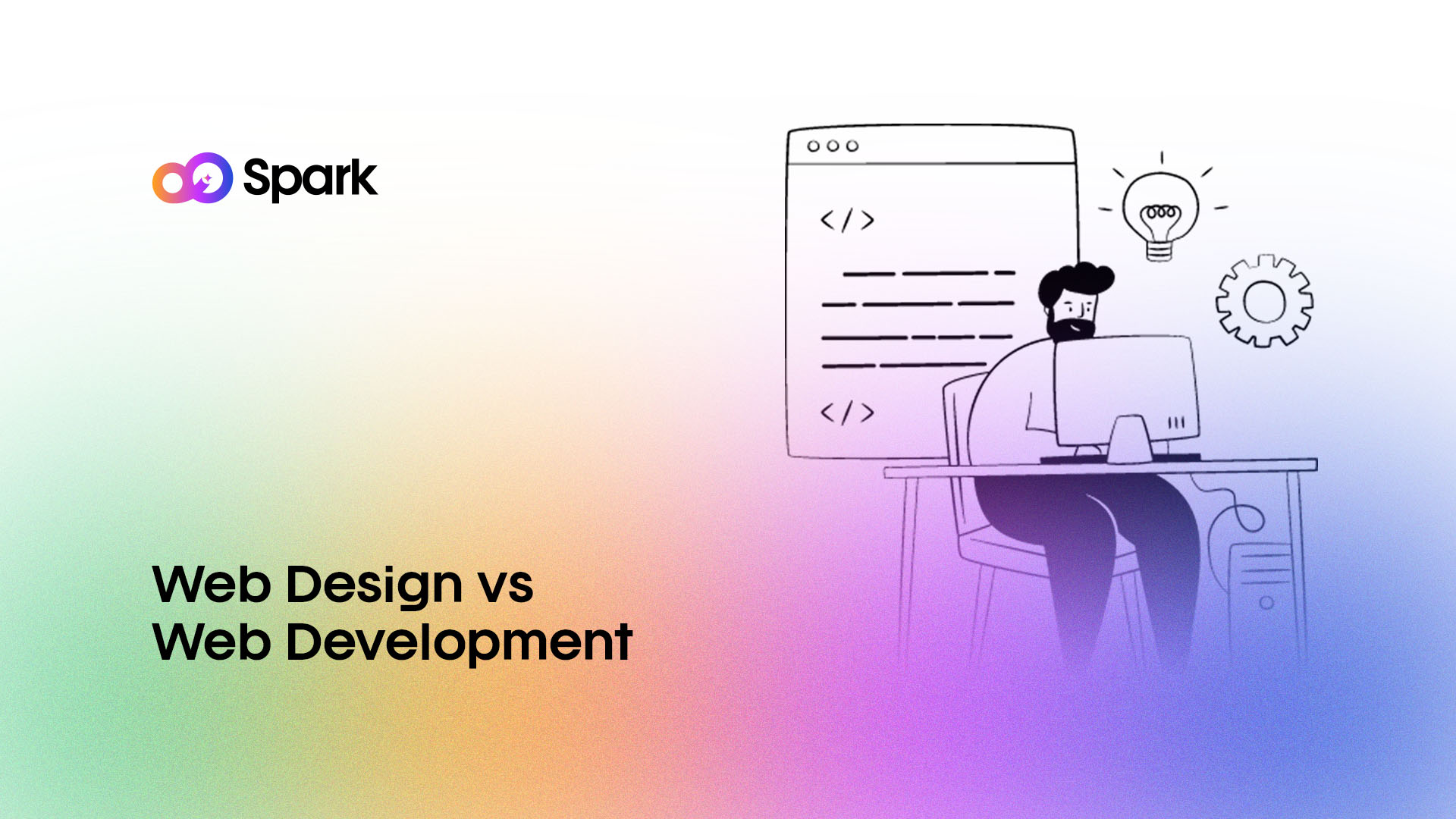 Spark

</>

</>

Web Design vs
Web Development